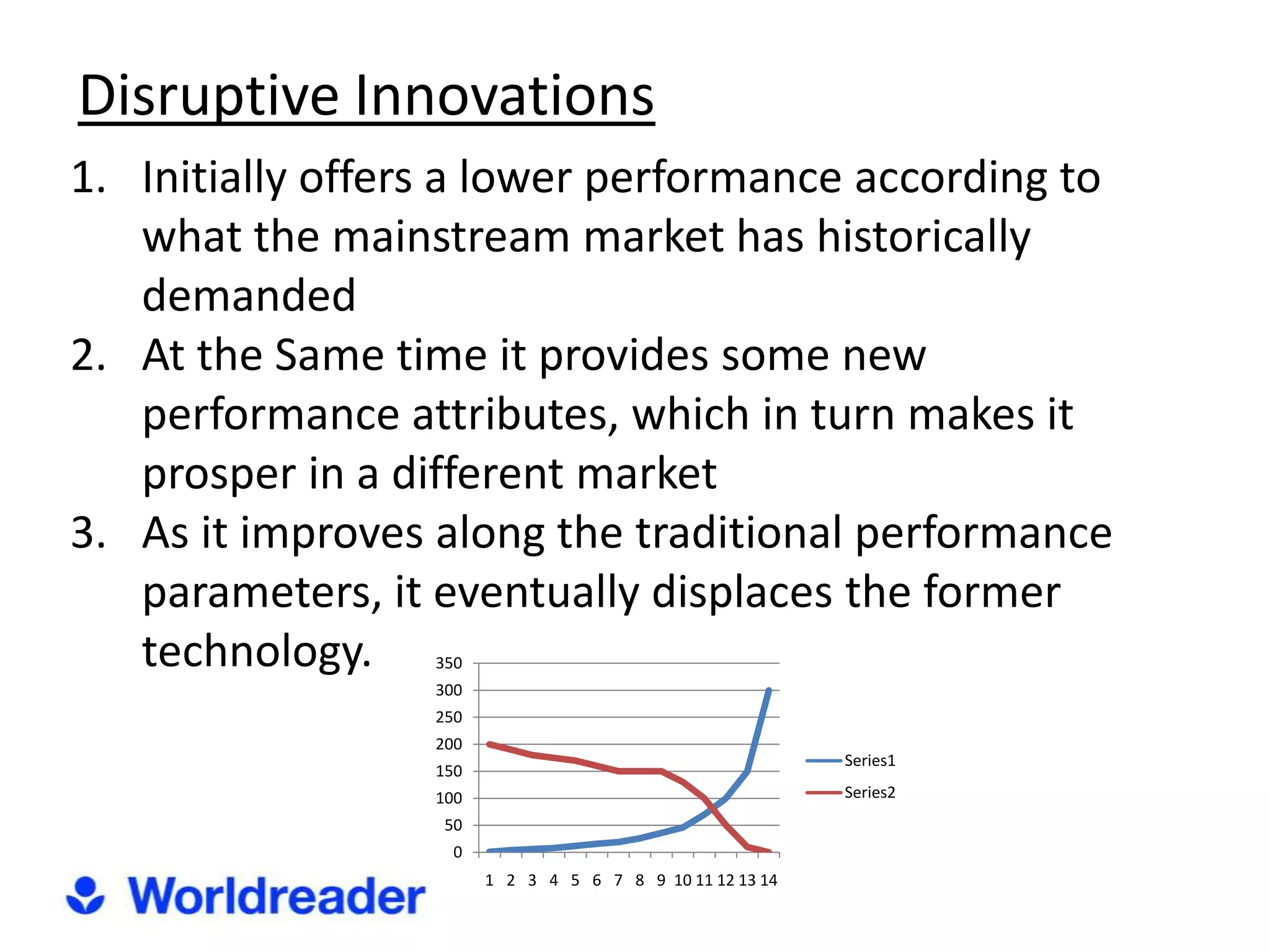 Disruptive Innovations

1. Initially offers a lower performance according to what the mainstream market has historically demanded
2. At the Same time it provides some new performance attributes, which in turn makes it prosper in a different market
3. As it improves along the traditional performance parameters, it eventually displaces the former technology.

350
300
250
200
150
100
50
0

1 2 3 4 5 6 7 8 9 10 11 12 13 14

Series1
Series2

Worldreader